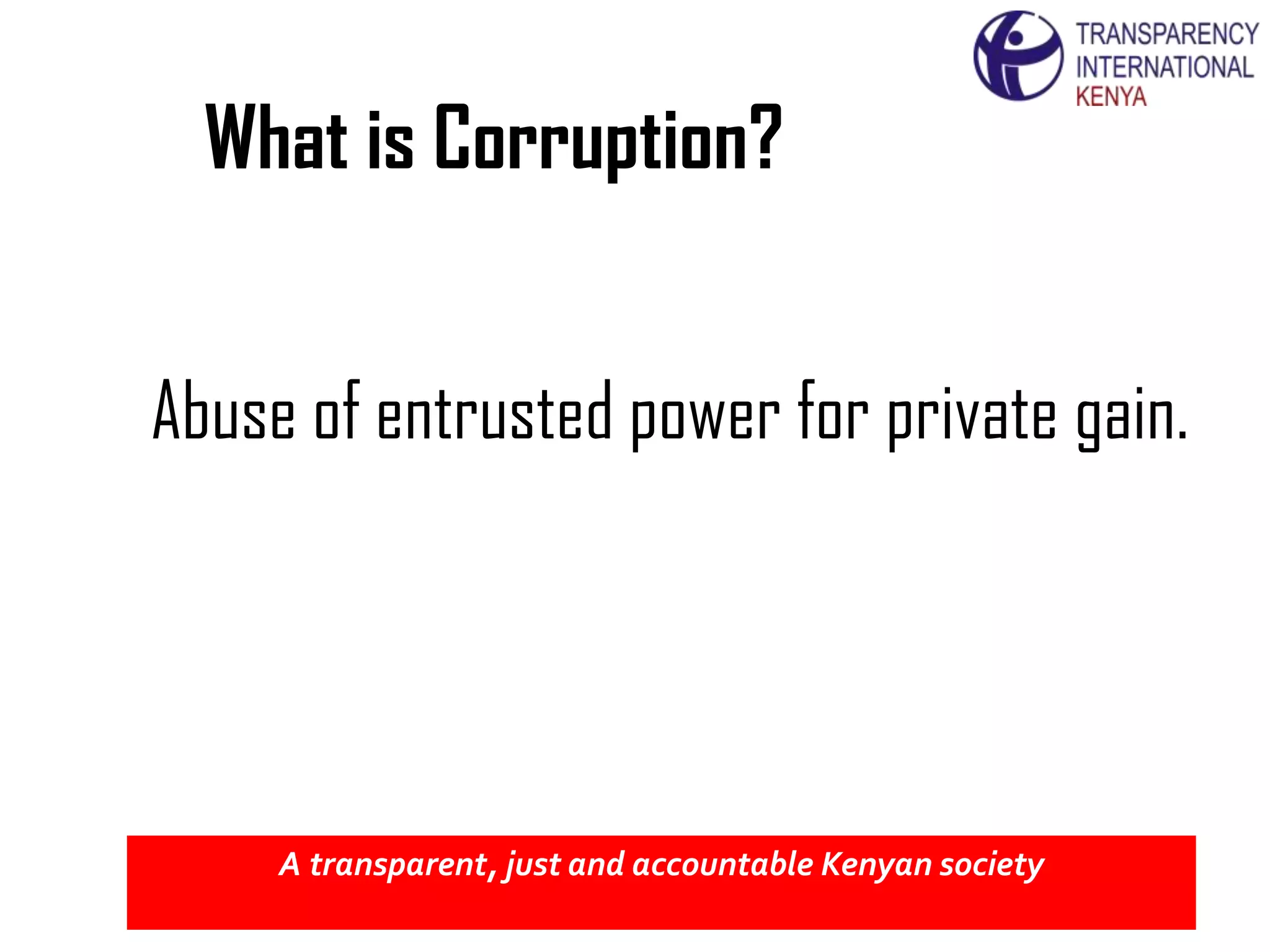 TRANSPARENCY INTERNATIONAL KENYA

What is Corruption?

Abuse of entrusted power for private gain.

A transparent, just and accountable Kenyan society